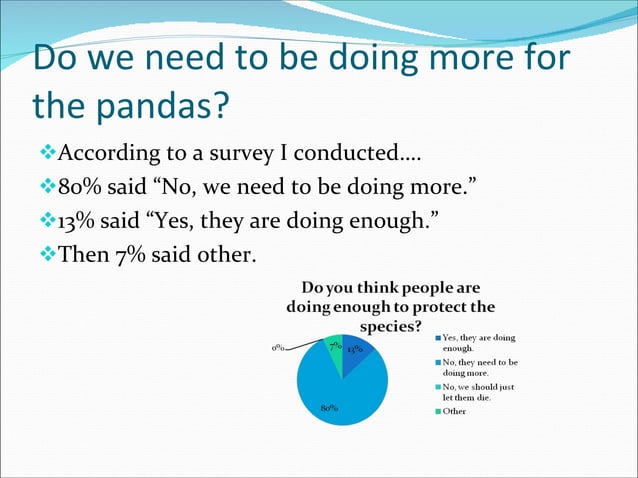 Do we need to be doing more for the pandas?

❖According to a survey I conducted….
❖80% said “No, we need to be doing more.”
❖13% said “Yes, they are doing enough.”
❖Then 7% said other.

Do you think people are doing enough to protect the species?

0%
7%
13%
80%

Yes, they are doing enough.
No, they need to be doing more.
No, we should just let them die.
Other